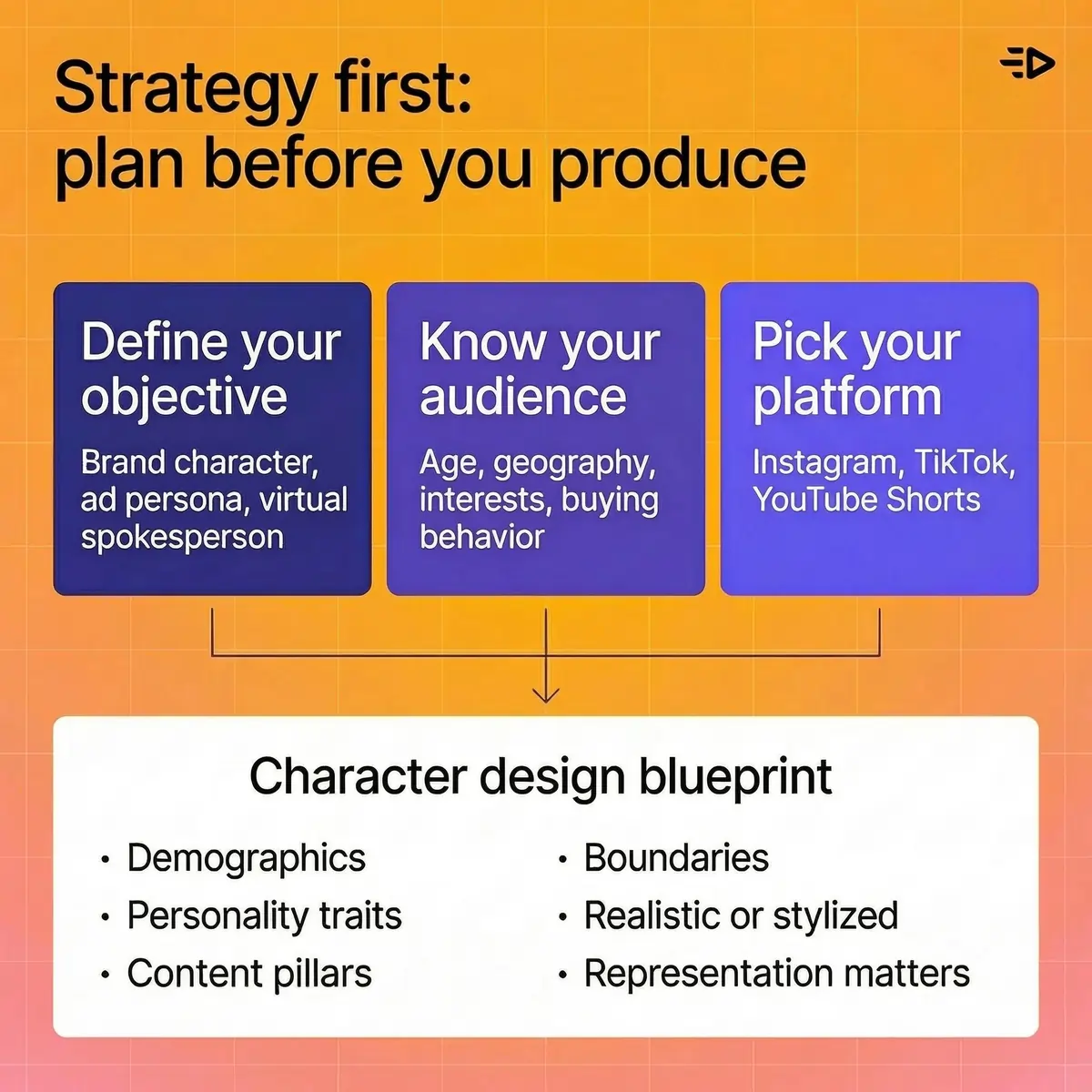 Strategy first: plan before you produce

Define your objective
Brand character, ad persona, virtual spokesperson

Know your audience
Age, geography, interests, buying behavior

Pick your platform
Instagram, TikTok, YouTube Shorts

Character design blueprint

• Demographics
• Personality traits
• Content pillars

• Boundaries
• Realistic or stylized
• Representation matters